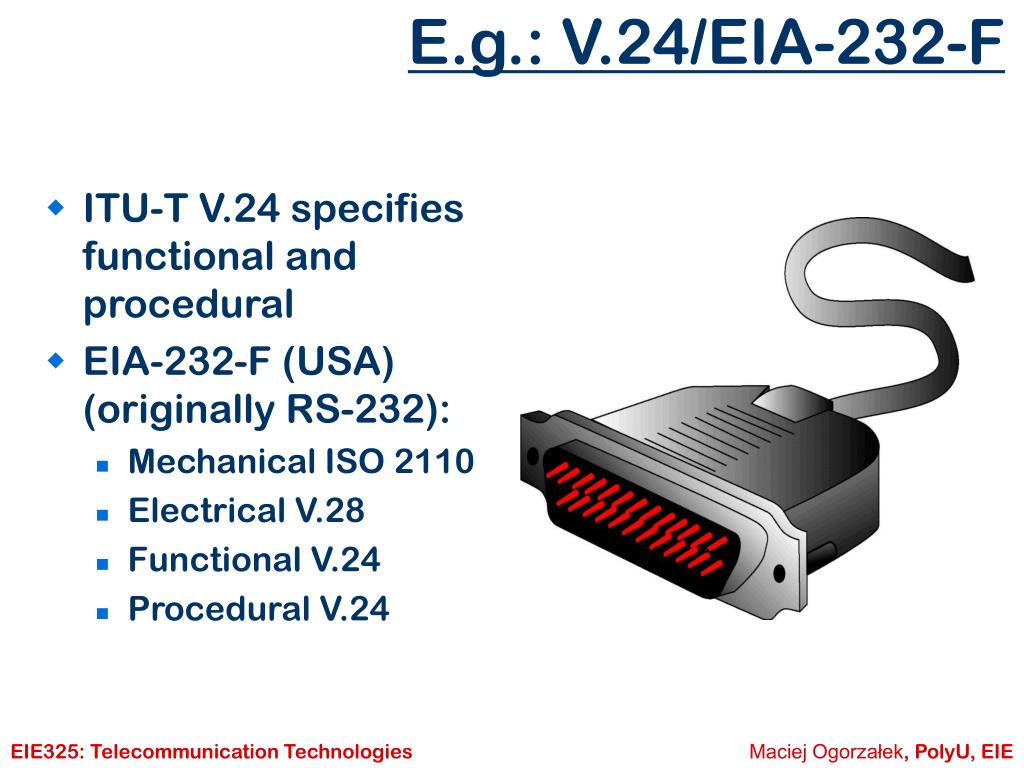 E.g.: V.24/EIA-232-F

ITU-T V.24 specifies functional and procedural

EIA-232-F (USA) (originally RS-232):

Mechanical ISO 2110

Electrical V.28

Functional V.24

Procedural V.24

EIE325: Telecommunication Technologies

Maciej Ogorzałek, PolyU, EIE